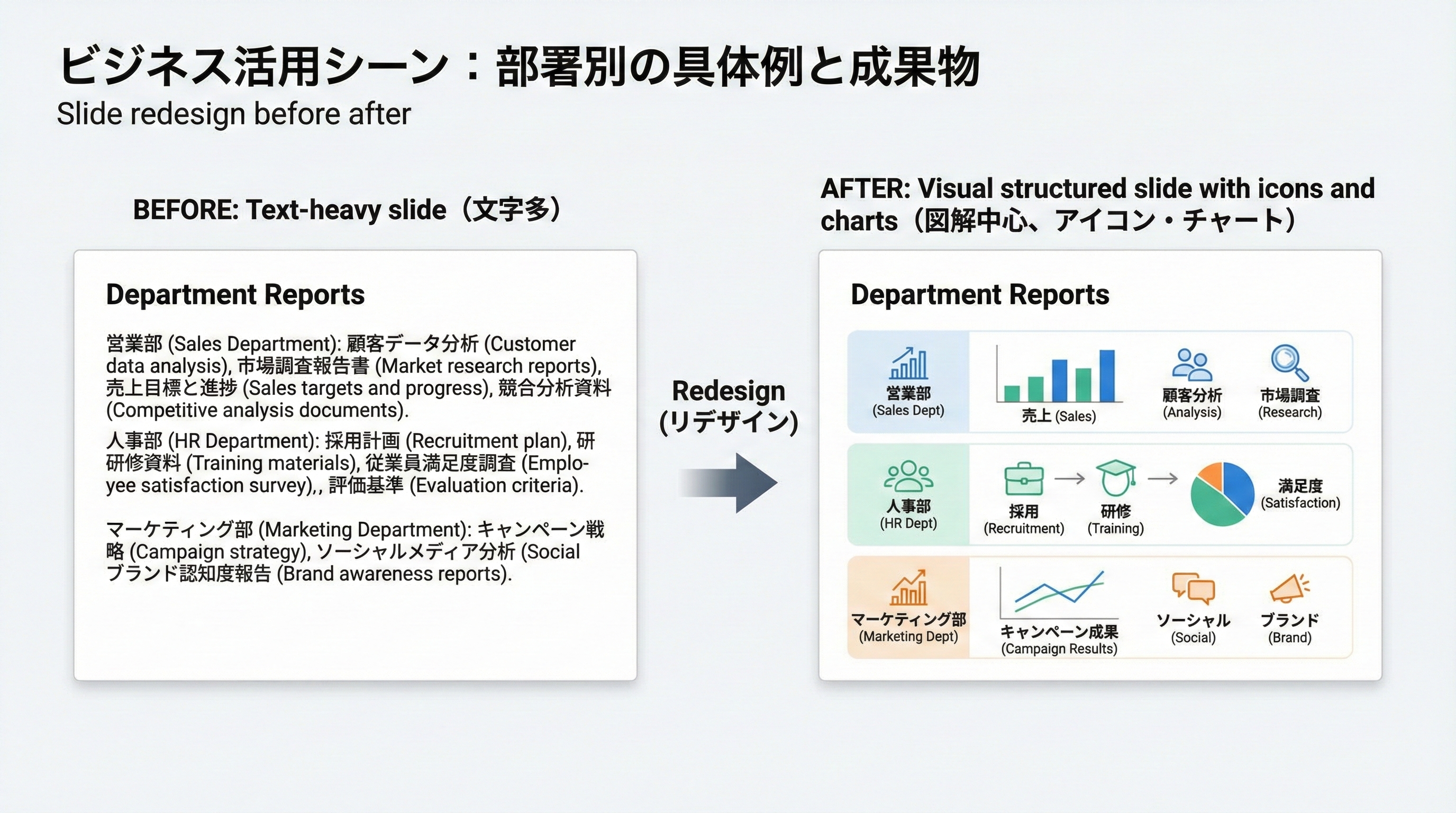 ビジネス活用シーン：部署別の具体例と成果物
Slide redesign before after

BEFORE: Text-heavy slide（文字多）

Department Reports

営業部 (Sales Department): 顧客データ分析 (Customer data analysis), 市場調査報告書 (Market research reports), 売上目標と進捗 (Sales targets and progress), 競合分析資料 (Competitive analysis documents).

人事部 (HR Department): 採用計画 (Recruitment plan), 研研修資料 (Training materials), 従業員満足度調査 (Employee satisfaction survey),, 評価基準 (Evaluation criteria).

マーケティング部 (Marketing Department): キャンペーン戦略 (Campaign strategy), ソーシャルメディア分析 (Social ブランド認知度報告 (Brand awareness reports).

Redesign
(リデザイン)

AFTER: Visual structured slide with icons and charts（図解中心、アイコン・チャート）

Department Reports

営業部
(Sales Dept)
売上 (Sales)
顧客分析
(Analysis)
市場調査
(Research)

人事部
(HR Dept)
採用
(Recruitment)
研修
(Training)
満足度
(Satisfaction)

マーケティング部
(Marketing Dept)
キャンペーン成果
(Campaign Results)
ソーシャル
(Social)
ブランド
(Brand)